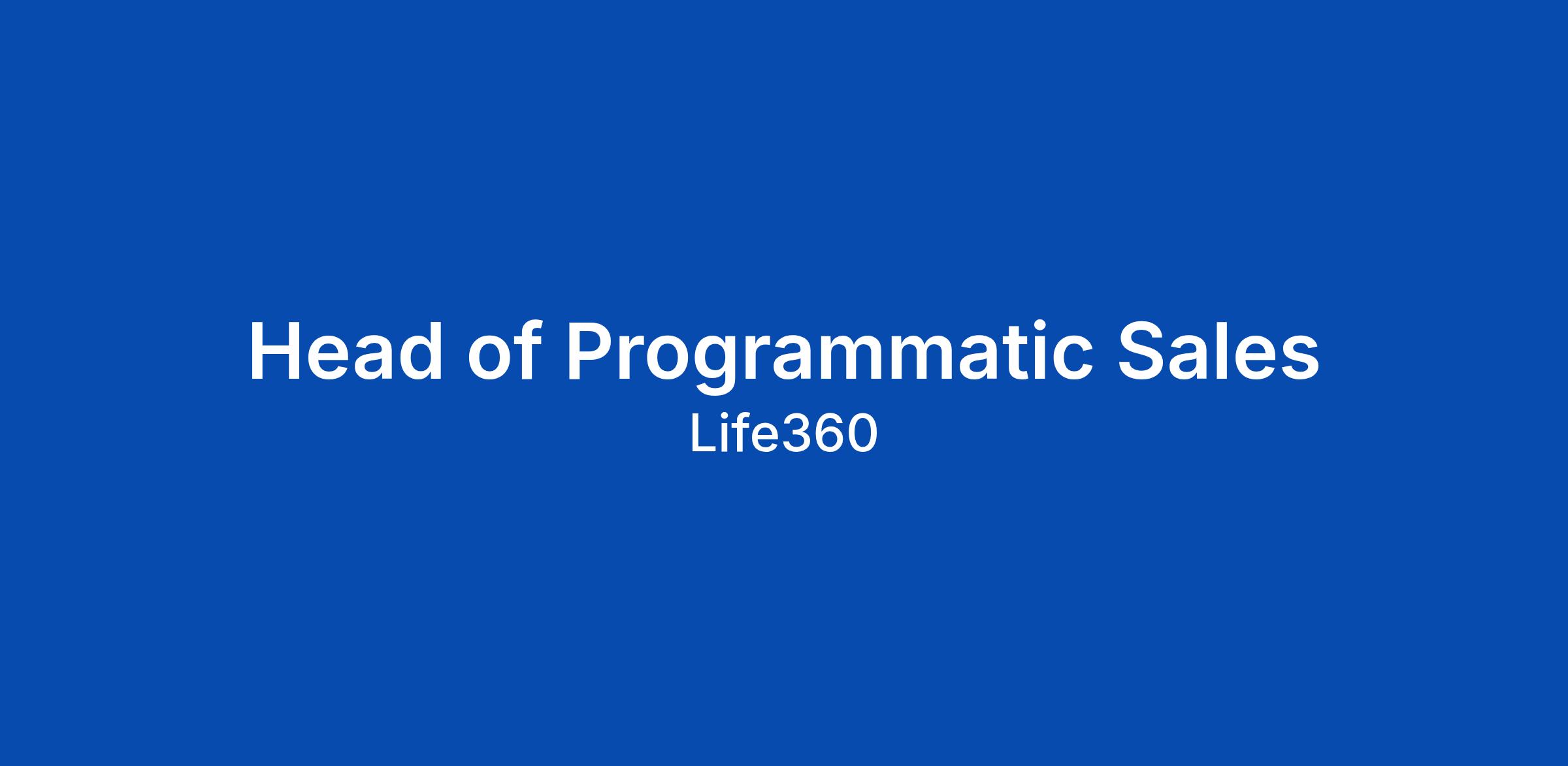 Head of Programmatic Sales
Life360